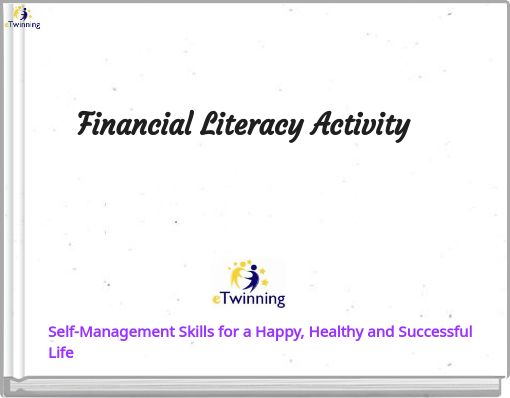 eTwinning

Financial Literacy Activity

eTwinning

Self-Management Skills for a Happy, Healthy and Successful Life